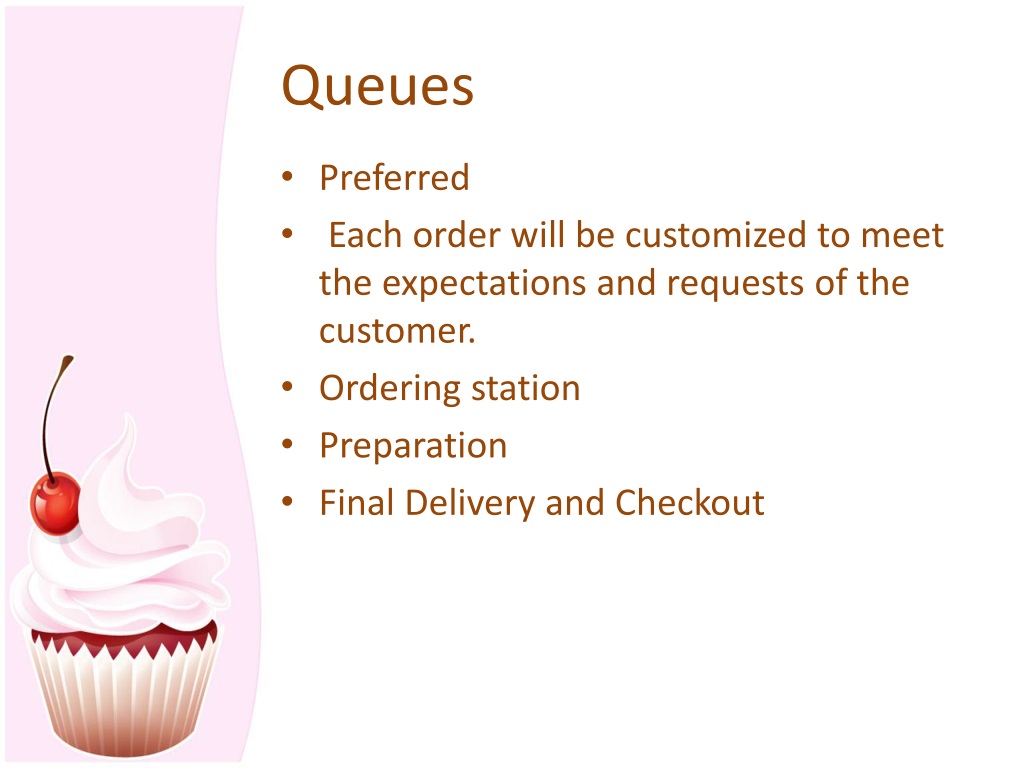 Queues

• Preferred
• Each order will be customized to meet the expectations and requests of the customer.
• Ordering station
• Preparation
• Final Delivery and Checkout